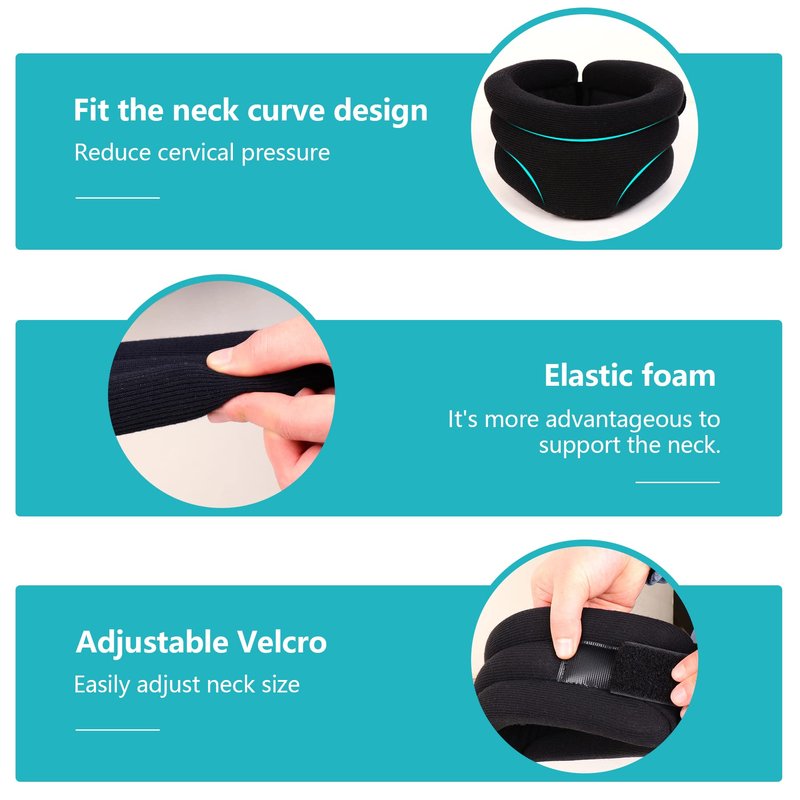 Fit the neck curve design
Reduce cervical pressure

Elastic foam
It's more advantageous to support the neck.

Adjustable Velcro
Easily adjust neck size